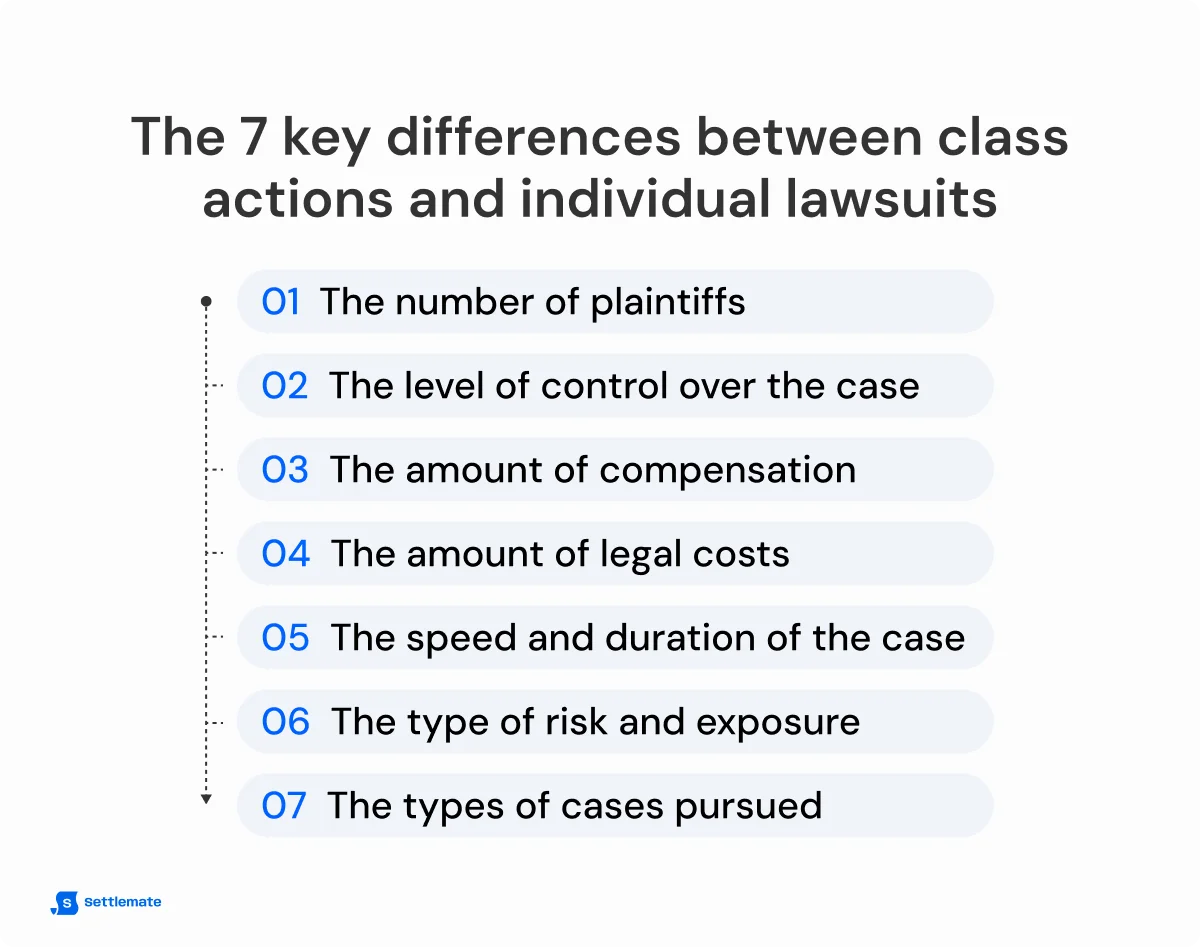 The 7 key differences between class actions and individual lawsuits

01 The number of plaintiffs

02 The level of control over the case

03 The amount of compensation

04 The amount of legal costs

05 The speed and duration of the case

06 The type of risk and exposure

07 The types of cases pursued

S settlemate